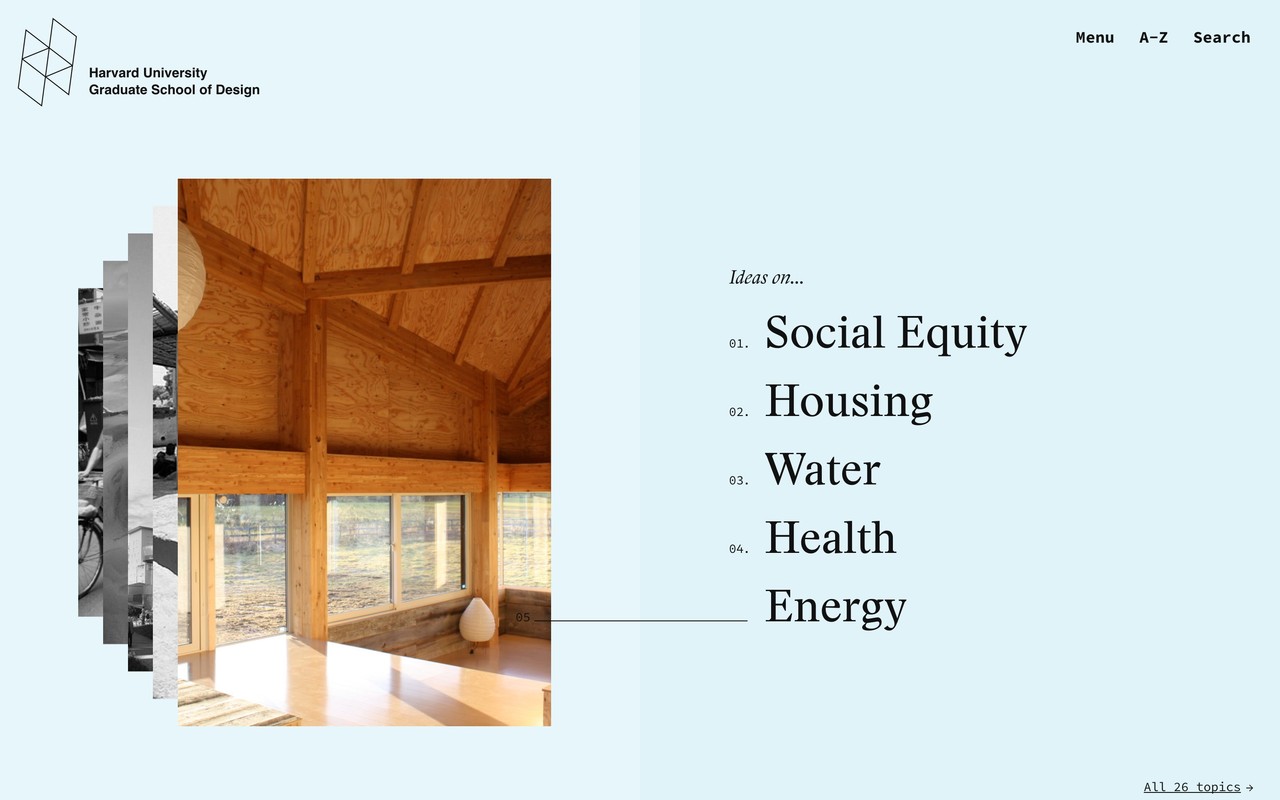 Harvard University
Graduate School of Design

Menu A–Z Search

Ideas on...

01. Social Equity

02. Housing

03. Water

04. Health

05 Energy

All 26 topics →